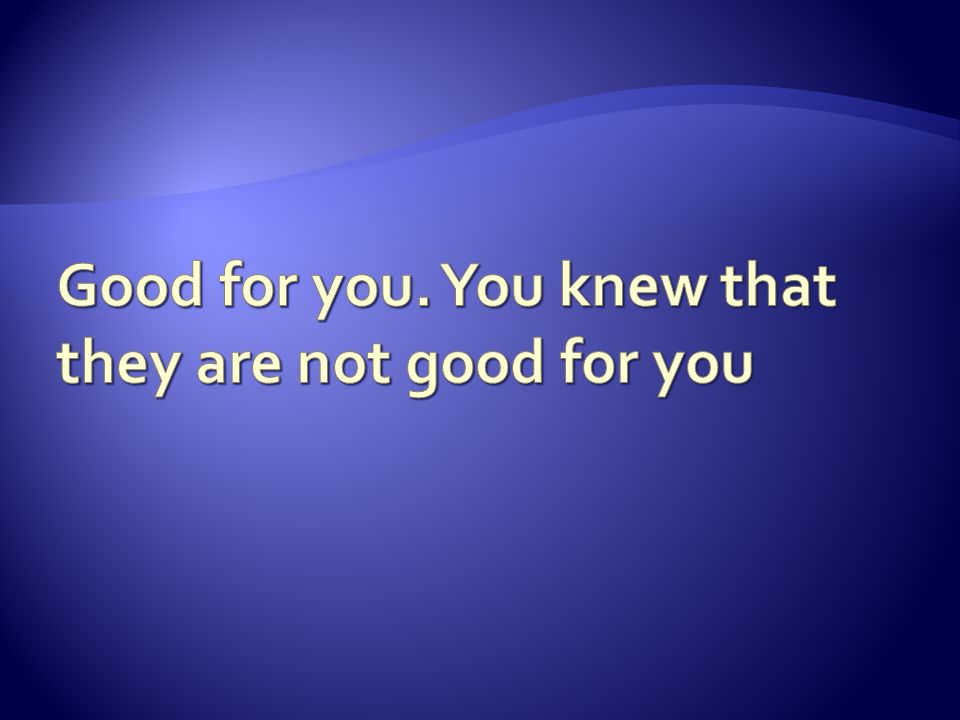 Good for you. You knew that they are not good for you